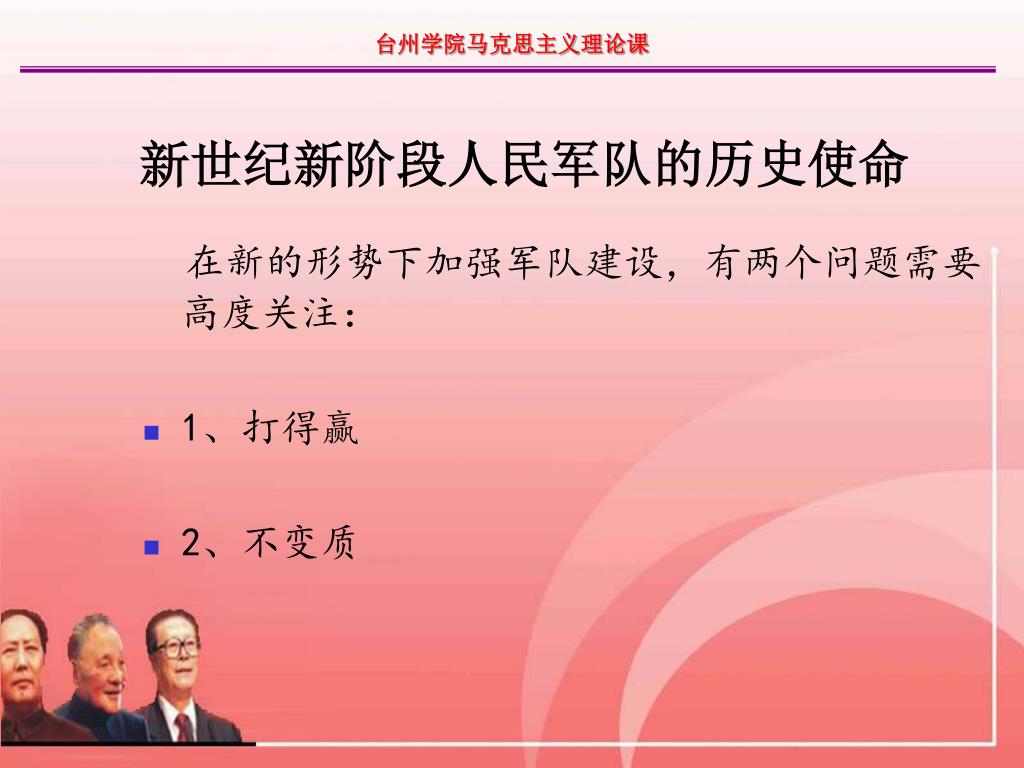 台州学院马克思主义理论课

新世纪新阶段人民军队的历史使命

在新的形势下加强军队建设，有两个问题需要高度关注：

1、打得赢

2、不变质